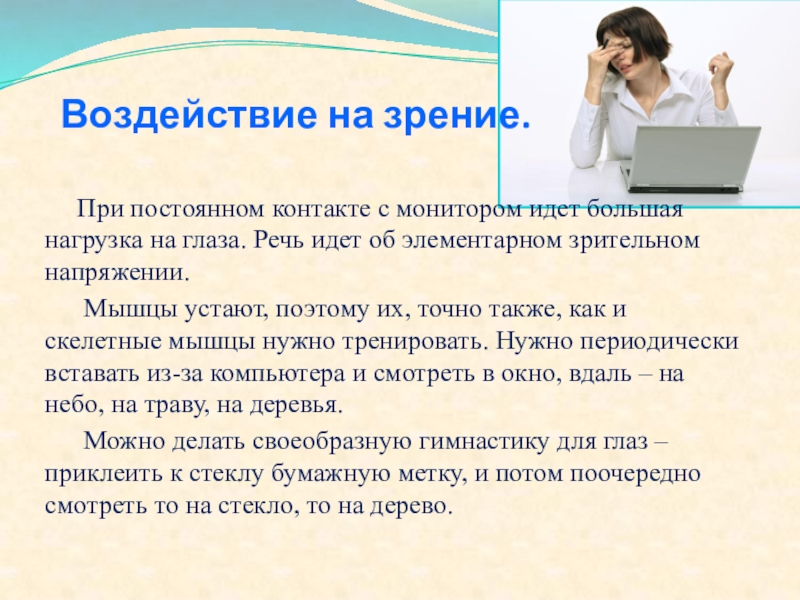 Воздействие на зрение.

При постоянном контакте с монитором идет большая нагрузка на глаза. Речь идет об элементарном зрительном напряжении.

Мышцы устают, поэтому их, точно также, как и скелетные мышцы нужно тренировать. Нужно периодически вставать из-за компьютера и смотреть в окно, вдаль – на небо, на траву, на деревья.

Можно делать своеобразную гимнастику для глаз – приклеить к стеклу бумажную метку, и потом поочередно смотреть то на стекло, то на дерево.